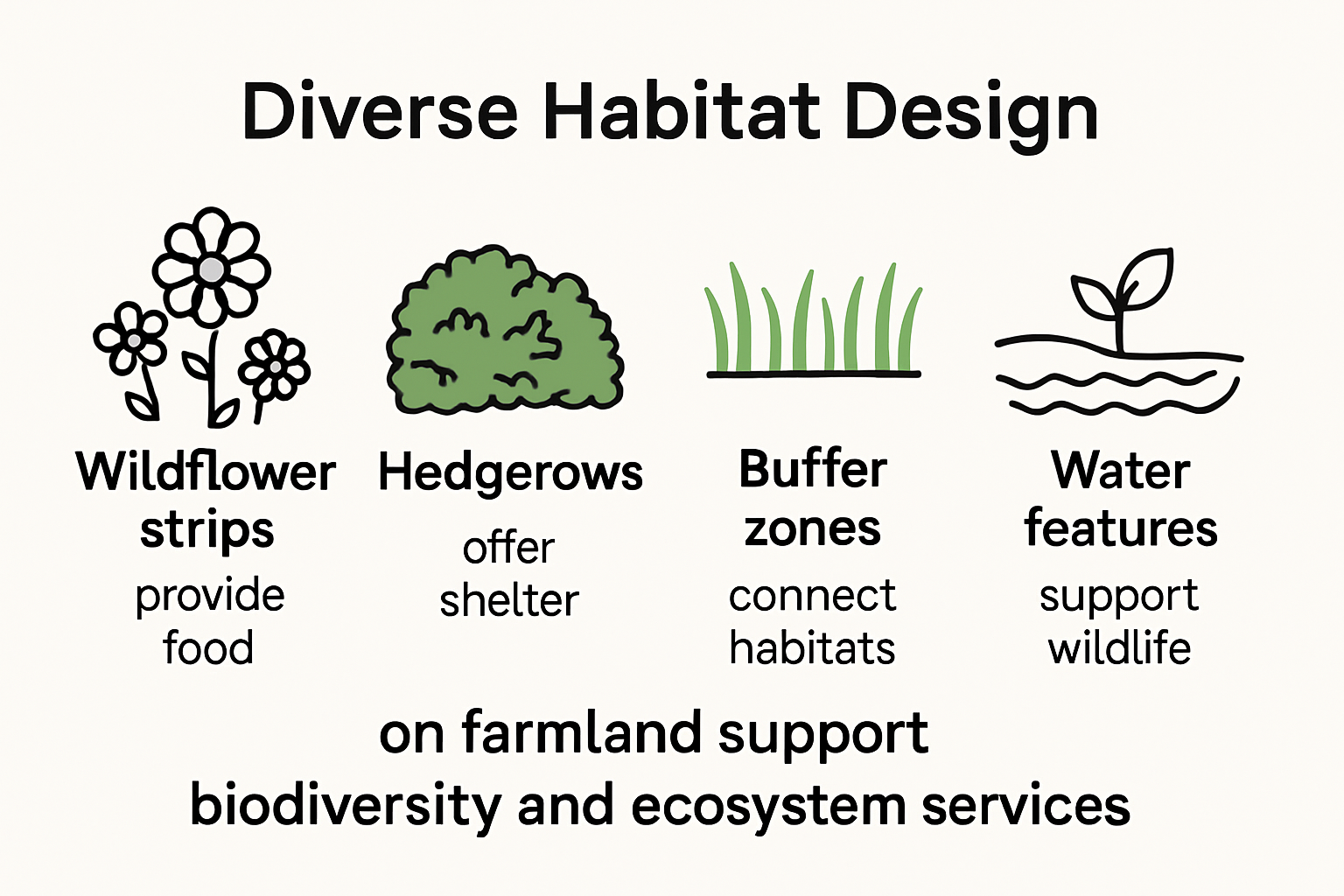 Diverse Habitat Design

Wildflower strips
provide food

Hedgerows
offer shelter

Buffer zones
connect habitats

Water features
support wildlife

on farmland support biodiversity and ecosystem services